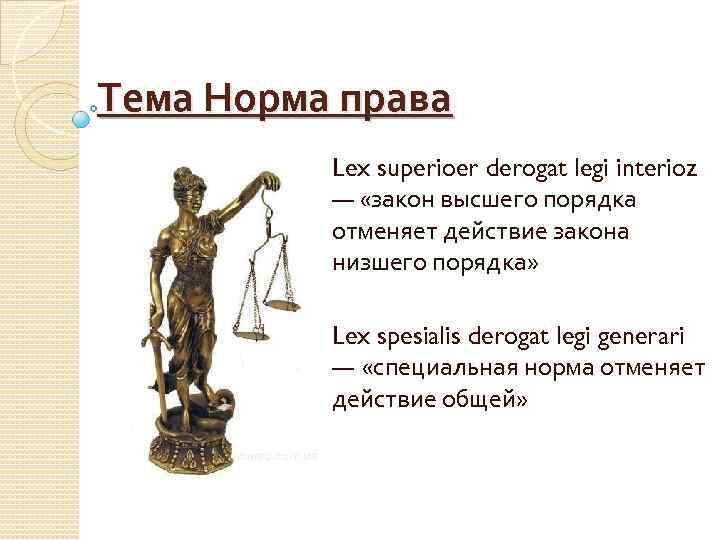 Тема Норма права

Lex superioer derogat legi interioz — «закон высшего порядка отменяет действие закона низшего порядка»

Lex spesialis derogat legi generari — «специальная норма отменяет действие общей»